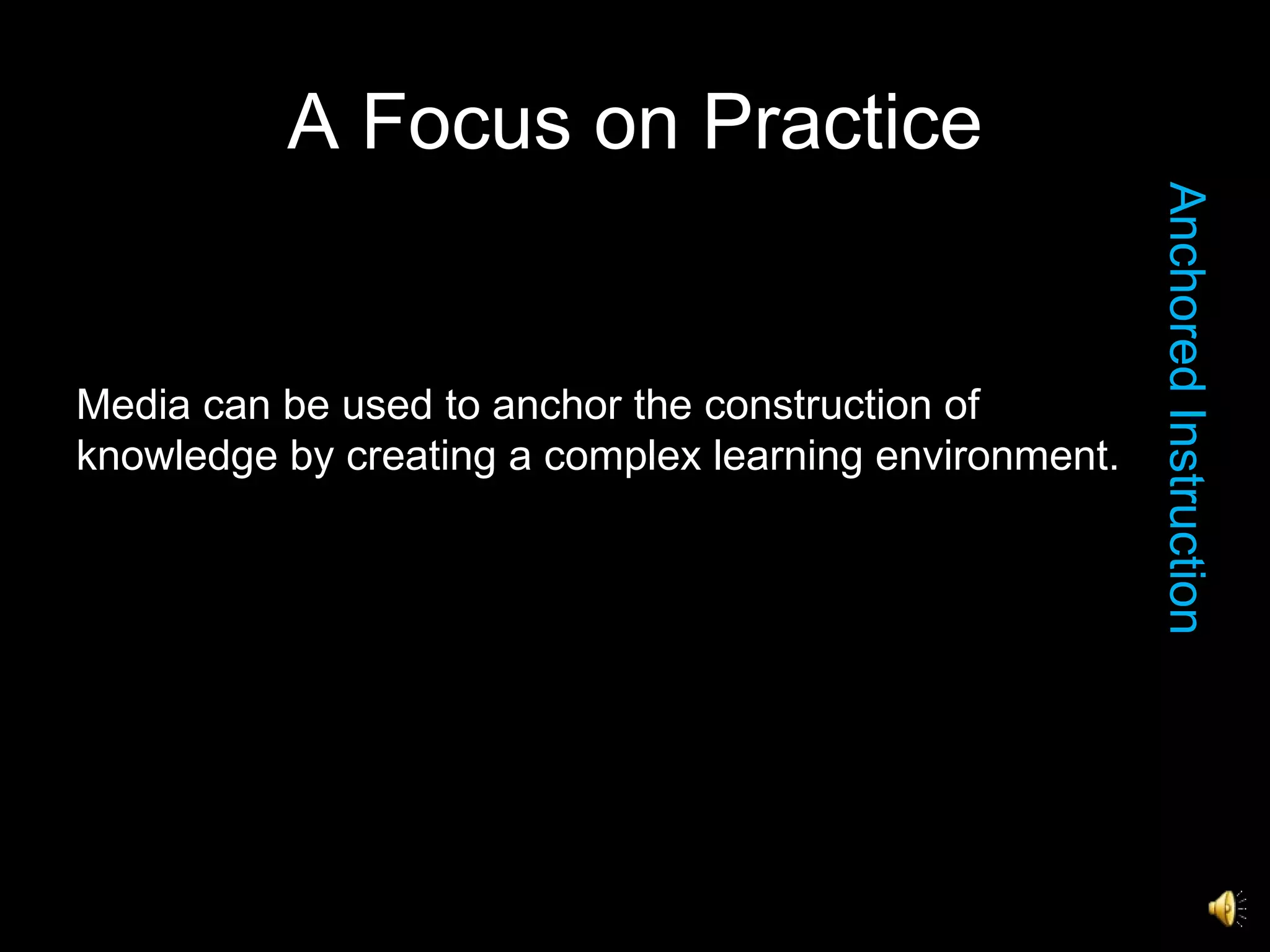 A Focus on Practice

Media can be used to anchor the construction of knowledge by creating a complex learning environment.

Anchored Instruction